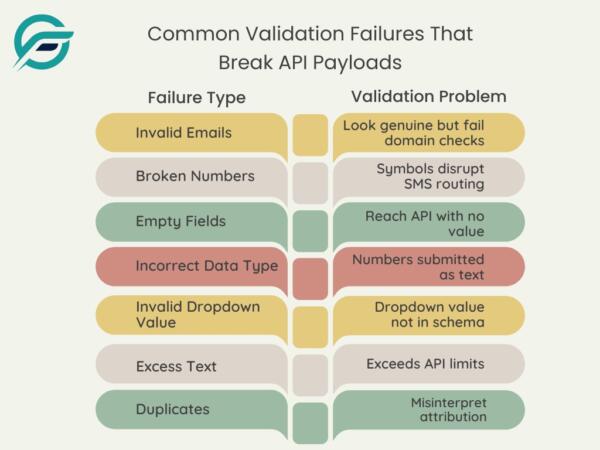 Common Validation Failures That Break API Payloads

| Failure Type | Validation Problem |
|---|---|
| Invalid Emails | Look genuine but fail domain checks |
| Broken Numbers | Symbols disrupt SMS routing |
| Empty Fields | Reach API with no value |
| Incorrect Data Type | Numbers submitted as text |
| Invalid Dropdown Value | Dropdown value not in schema |
| Excess Text | Exceeds API limits |
| Duplicates | Misinterpret attribution |